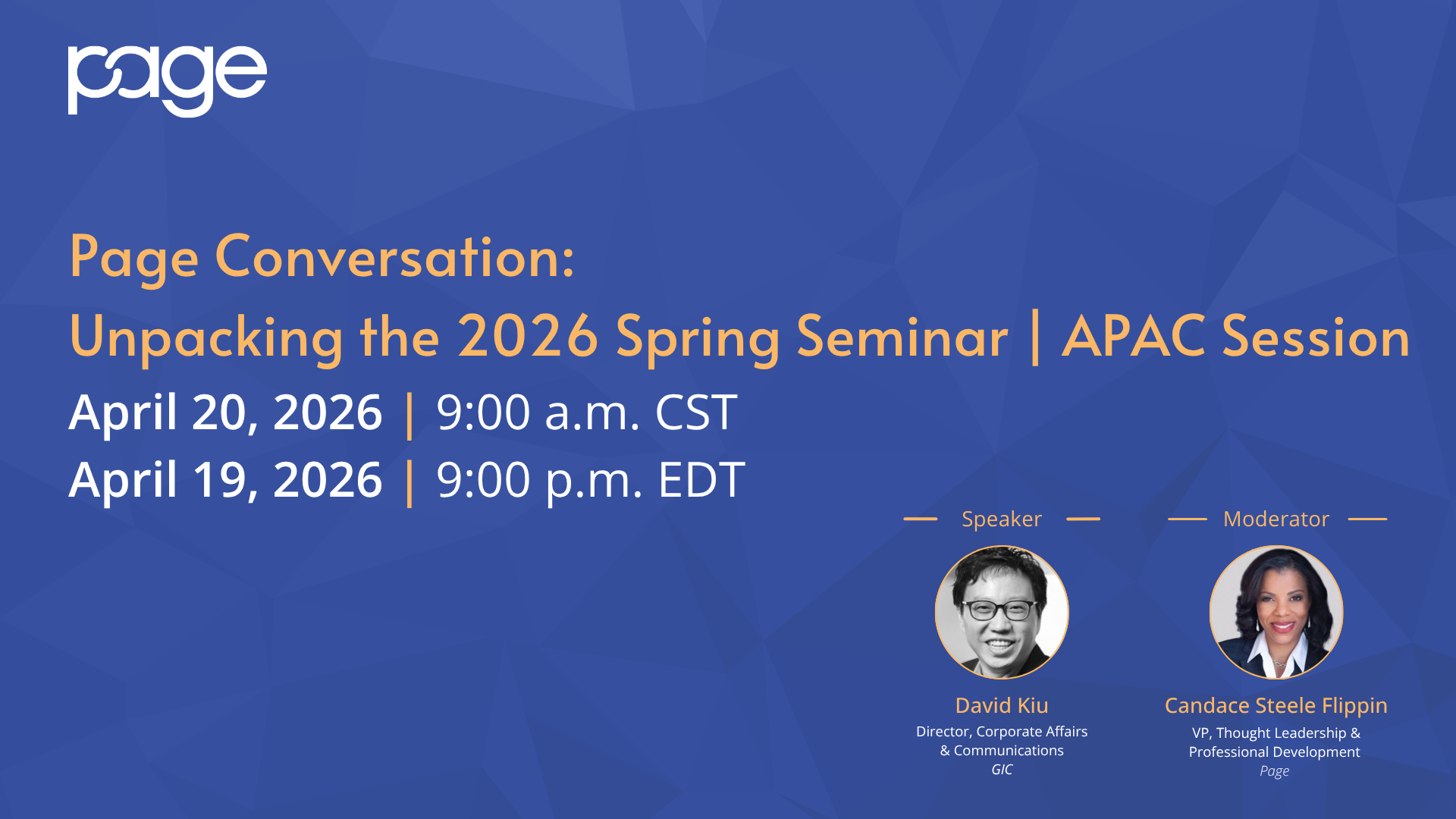 page

Page Conversation:
Unpacking the 2026 Spring Seminar | APAC Session

April 20, 2026 | 9:00 a.m. CST
April 19, 2026 | 9:00 p.m. EDT

Speaker

David Kiu
Director, Corporate Affairs & Communications
GIC

Moderator

Candace Steele Flippin
VP, Thought Leadership & Professional Development
Page